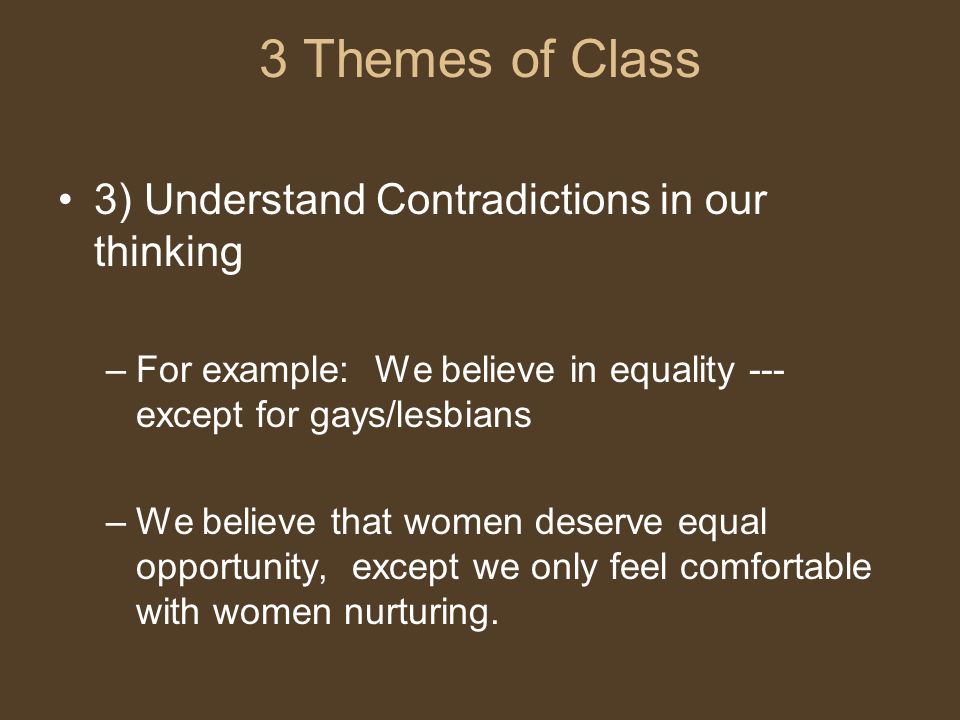 3 Themes of Class

• 3) Understand Contradictions in our thinking

– For example: We believe in equality --- except for gays/lesbians

– We believe that women deserve equal opportunity, except we only feel comfortable with women nurturing.